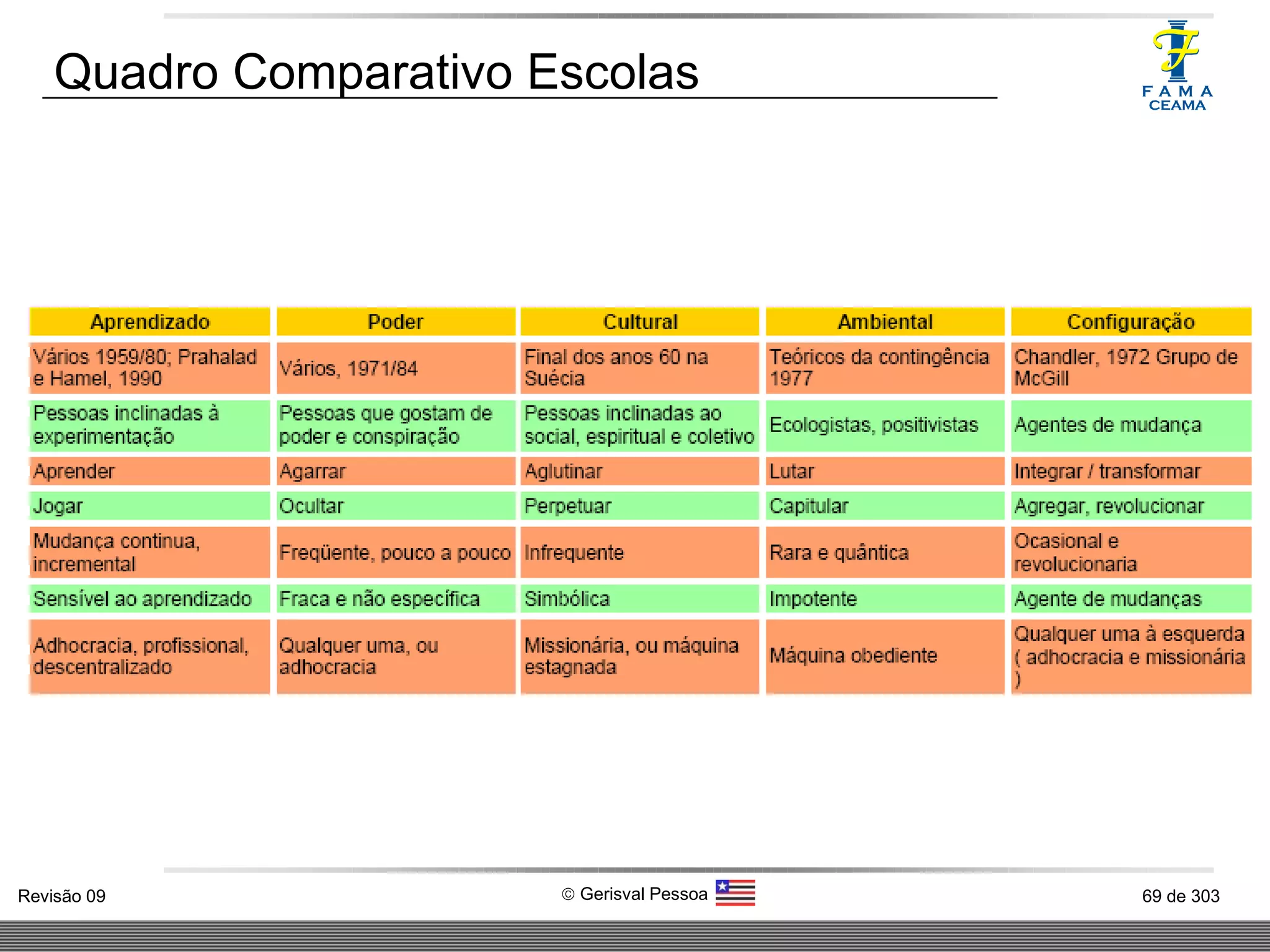 Quadro Comparativo Escolas

F A M A
CEAMA

| Aprendizado | Poder | Cultural | Ambiental | Configuração |
|---|---|---|---|---|
| Vários 1959/80; Prahalad e Hamel, 1990 | Vários, 1971/84 | Final dos anos 60 na Suécia | Teóricos da contingência 1977 | Chandler, 1972 Grupo de McGill |
| Pessoas inclinadas à experimentação | Pessoas que gostam de poder e conspiração | Pessoas inclinadas ao social, espiritual e coletivo | Ecologistas, positivistas | Agentes de mudança |
| Aprender | Agarrar | Aglutinar | Lutar | Integrar / transformar |
| Jogar | Ocultar | Perpetuar | Capitular | Agregar, revolucionar |
| Mudança continua, incremental | Freqüente, pouco a pouco | Infrequente | Rara e quântica | Ocasional e revolucionaria |
| Sensível ao aprendizado | Fraca e não específica | Simbólica | Impotente | Agente de mudanças |
| Adhocracia, profissional, descentralizado | Qualquer uma, ou adhocracia | Missionária, ou máquina estagnada | Máquina obediente | Qualquer uma à esquerda ( adhocracia e missionária ) |

Revisão 09

© Gerisval Pessoa

69 de 303